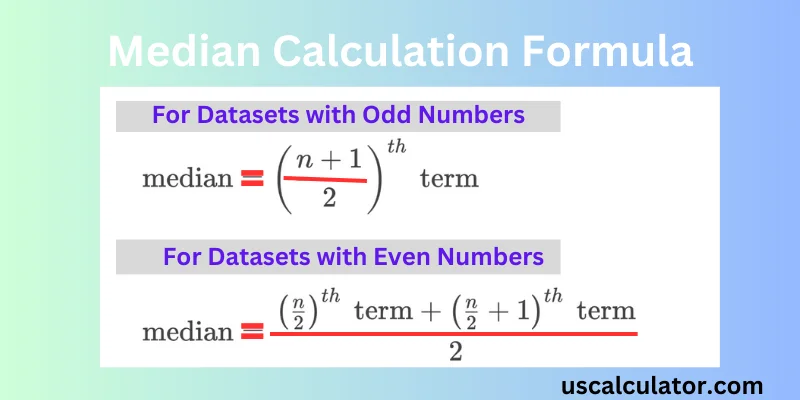 Median Calculation Formula

For Datasets with Odd Numbers

$\text{median} = \left(\frac{n+1}{2}\right)^{th} \text{ term}$

For Datasets with Even Numbers

$\text{median} = \frac{\left(\frac{n}{2}\right)^{th} \text{ term} + \left(\frac{n}{2}+1\right)^{th} \text{ term}}{2}$

uscalculator.com